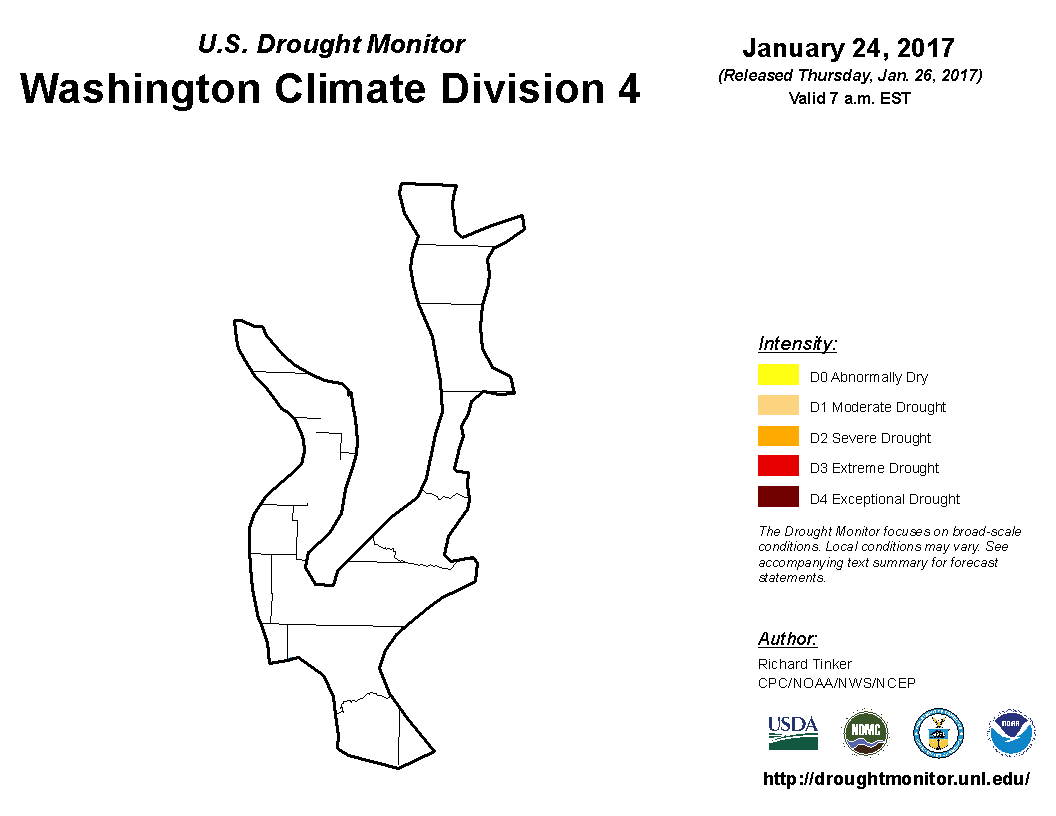 U.S. Drought Monitor
Washington Climate Division 4

January 24, 2017
(Released Thursday, Jan. 26, 2017)
Valid 7 a.m. EST

Intensity:
D0 Abnormally Dry
D1 Moderate Drought
D2 Severe Drought
D3 Extreme Drought
D4 Exceptional Drought

The Drought Monitor focuses on broad-scale conditions. Local conditions may vary. See accompanying text summary for forecast statements.

Author:
Richard Tinker
CPC/NOAA/NWS/NCEP

USDA

NDMC

NOAA

http://droughtmonitor.unl.edu/